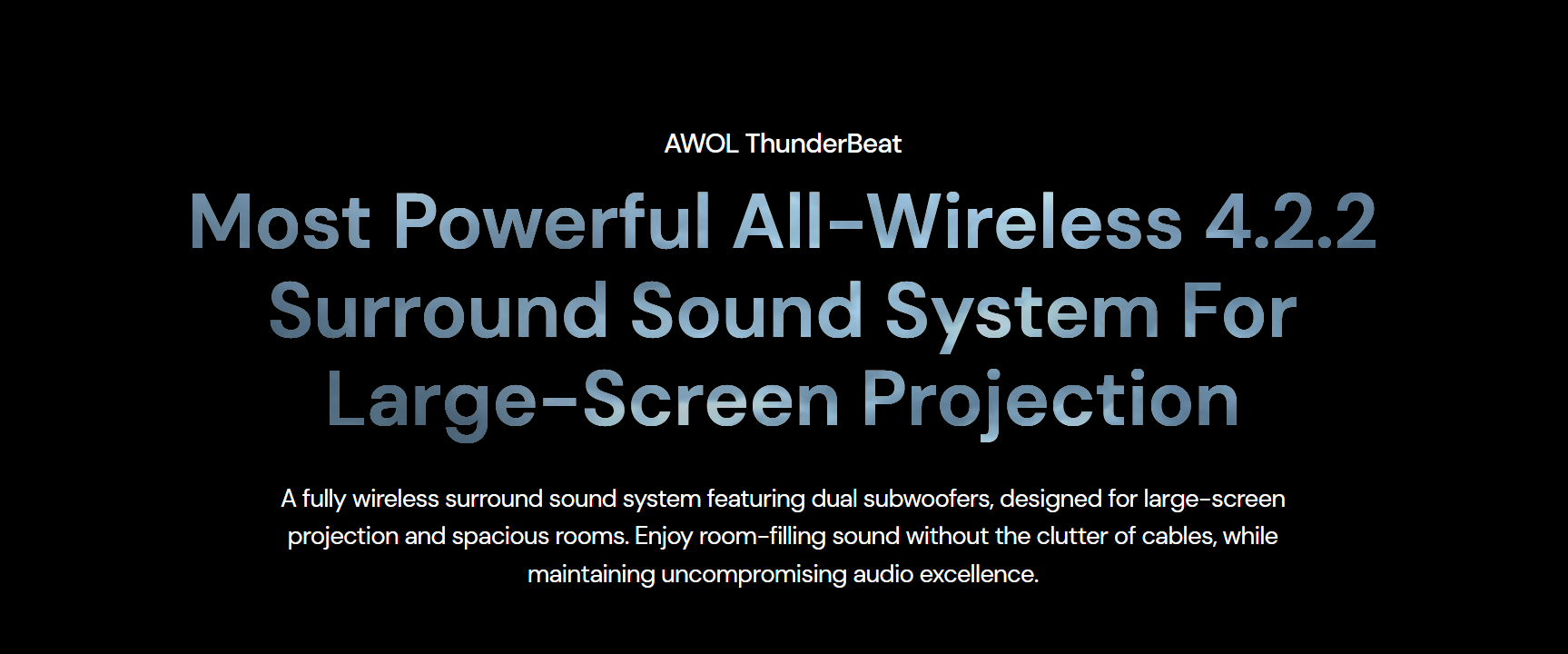 AWOL ThunderBeat

Most Powerful All-Wireless 4.2.2 Surround Sound System For Large-Screen Projection

A fully wireless surround sound system featuring dual subwoofers, designed for large-screen projection and spacious rooms. Enjoy room-filling sound without the clutter of cables, while maintaining uncompromising audio excellence.